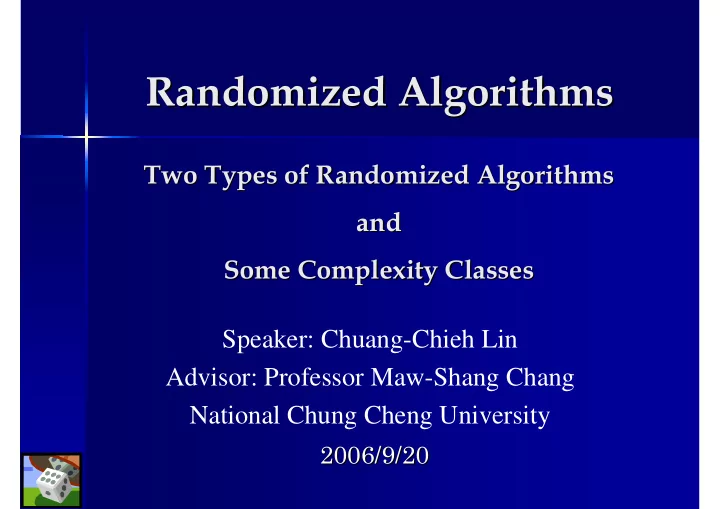 Randomized Algorithms

Two Types of Randomized Algorithms

and

Some Complexity Classes

Speaker: Chuang-Chieh Lin

Advisor: Professor Maw-Shang Chang

National Chung Cheng University

2006/9/20